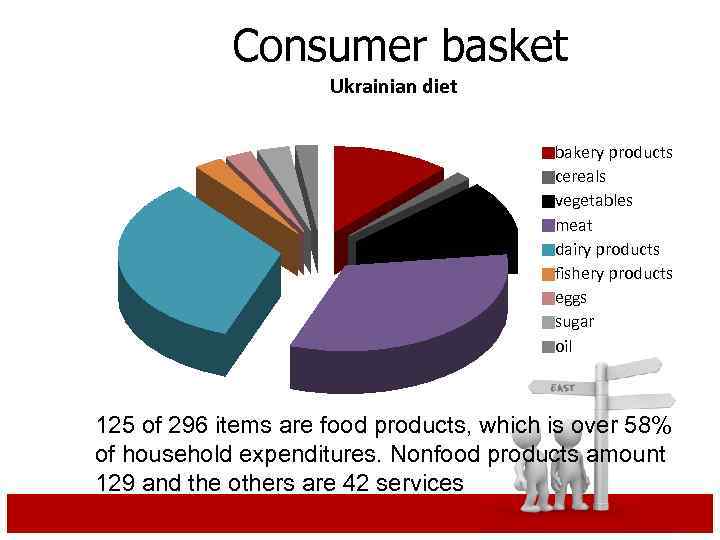 Consumer basket

Ukrainian diet

bakery products
cereals
vegetables
meat
dairy products
fishery products
eggs
sugar
oil

EAST

125 of 296 items are food products, which is over 58% of household expenditures. Nonfood products amount 129 and the others are 42 services